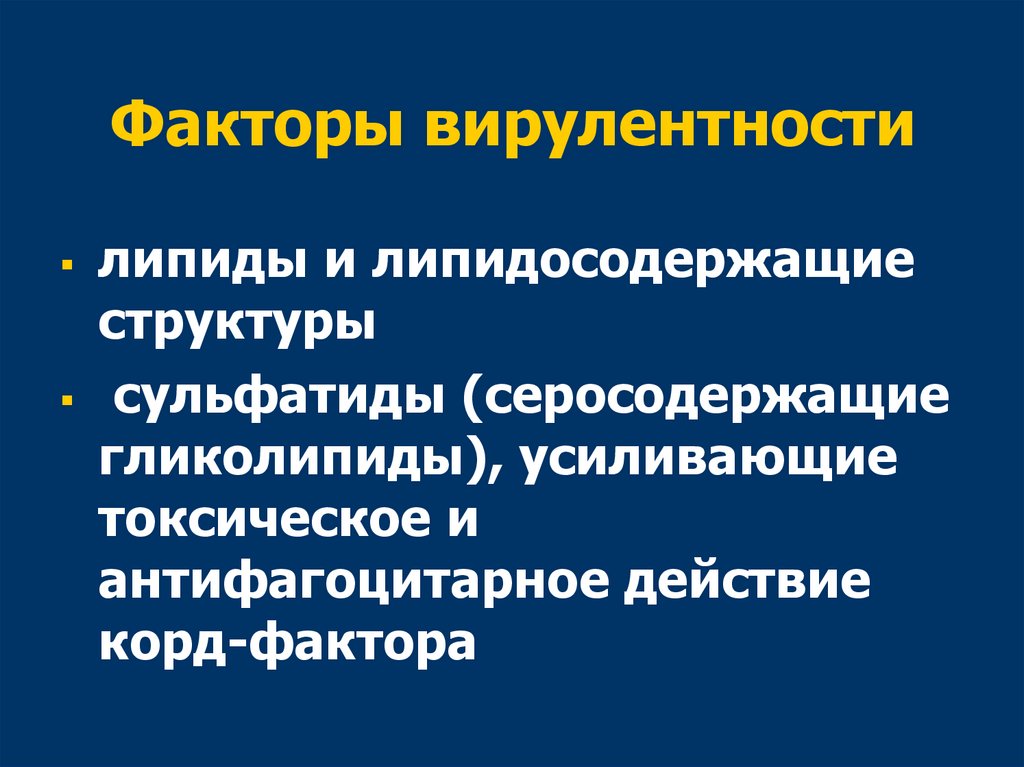 Факторы вирулентности

▪ липиды и липидосодержащие структуры

▪ сульфатиды (серосодержащие гликолипиды), усиливающие токсическое и антифагоцитарное действие корд-фактора